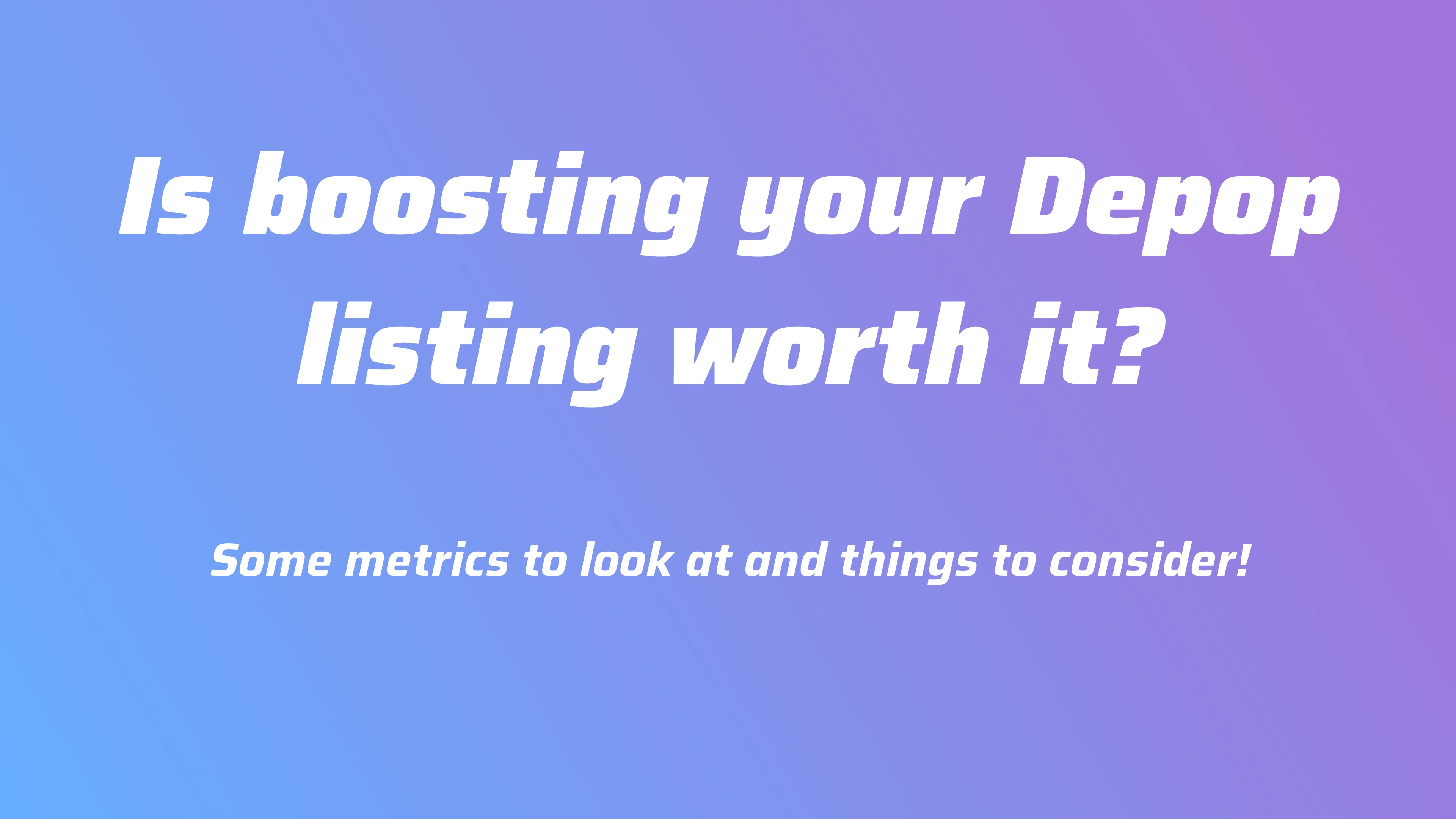 Is boosting your Depop listing worth it?

Some metrics to look at and things to consider!